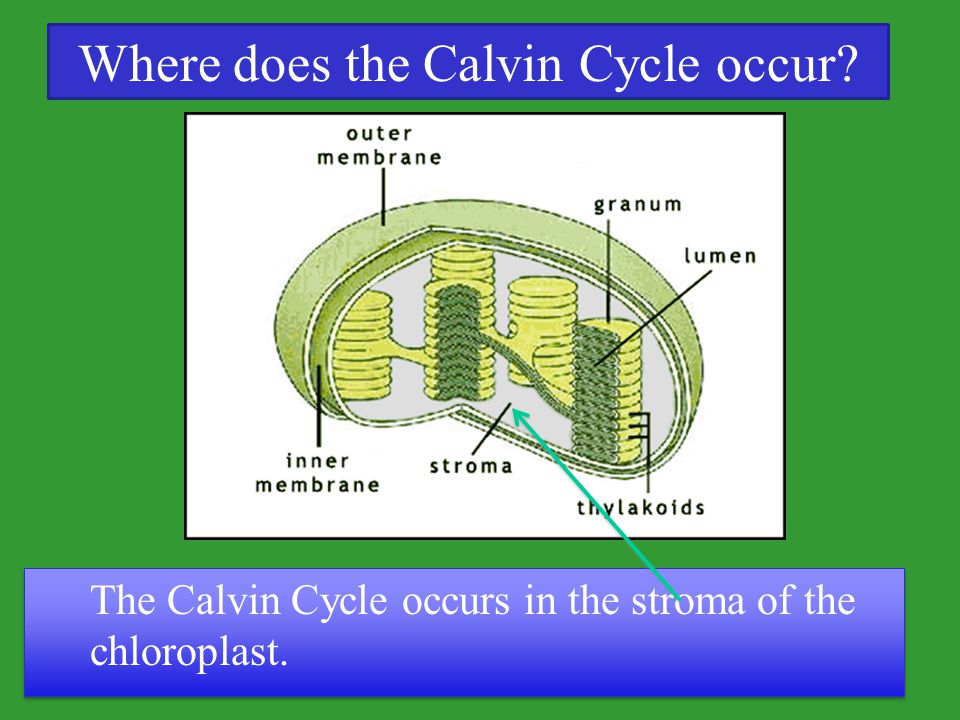 Where does the Calvin Cycle occur?

outer membrane

granum

lumen

inner membrane

stroma

thylakoids

The Calvin Cycle occurs in the stroma of the chloroplast.